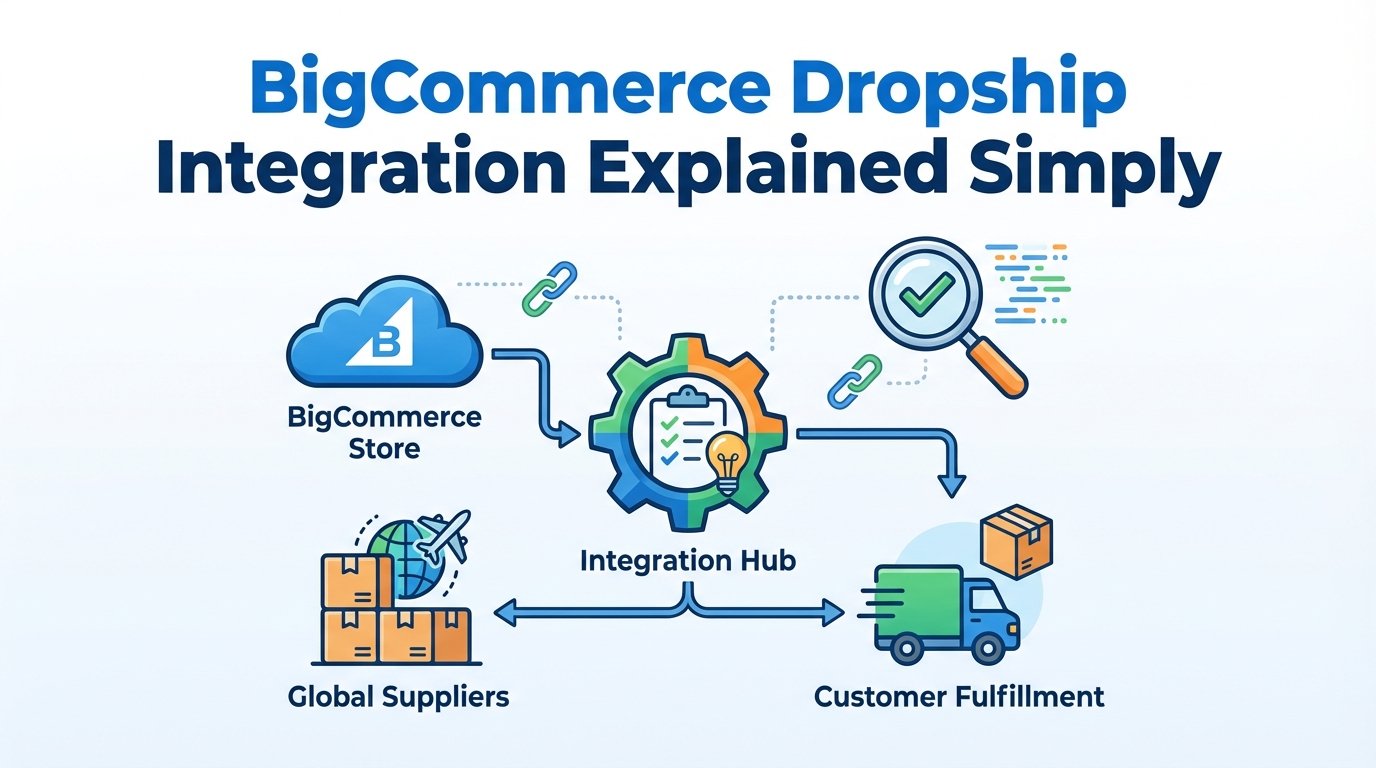 BigCommerce Dropship Integration Explained Simply

B

BigCommerce Store

Integration Hub

Global Suppliers

Customer Fulfillment